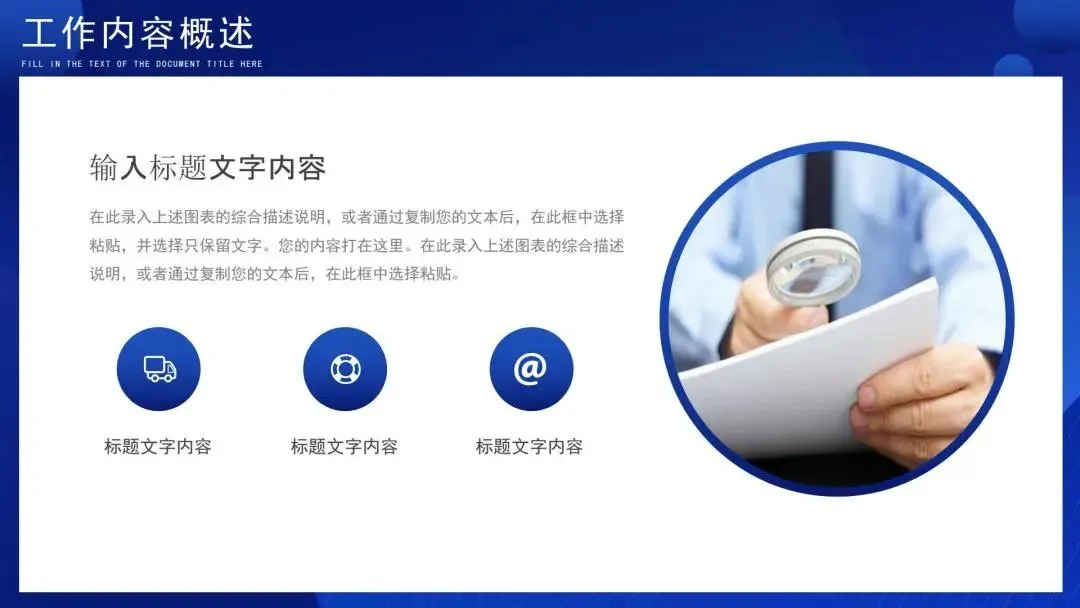 工作内容概述

FILL IN THE TEXT OF THE DOCUMENT TITLE HERE

输入标题文字内容

在此录入上述图表的综合描述说明，或者通过复制您的文本后，在此框中选择粘贴，并选择只保留文字。您的内容打在这里。在此录入上述图表的综合描述说明，或者通过复制您的文本后，在此框中选择粘贴。

标题文字内容

标题文字内容

标题文字内容